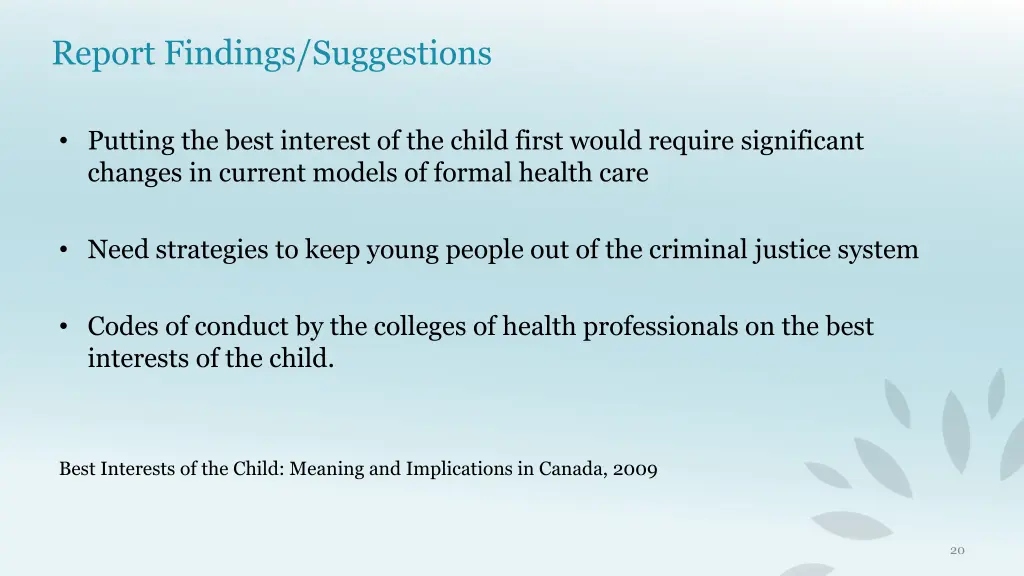 Report Findings/Suggestions

• Putting the best interest of the child first would require significant changes in current models of formal health care

• Need strategies to keep young people out of the criminal justice system

• Codes of conduct by the colleges of health professionals on the best interests of the child.

Best Interests of the Child: Meaning and Implications in Canada, 2009

20